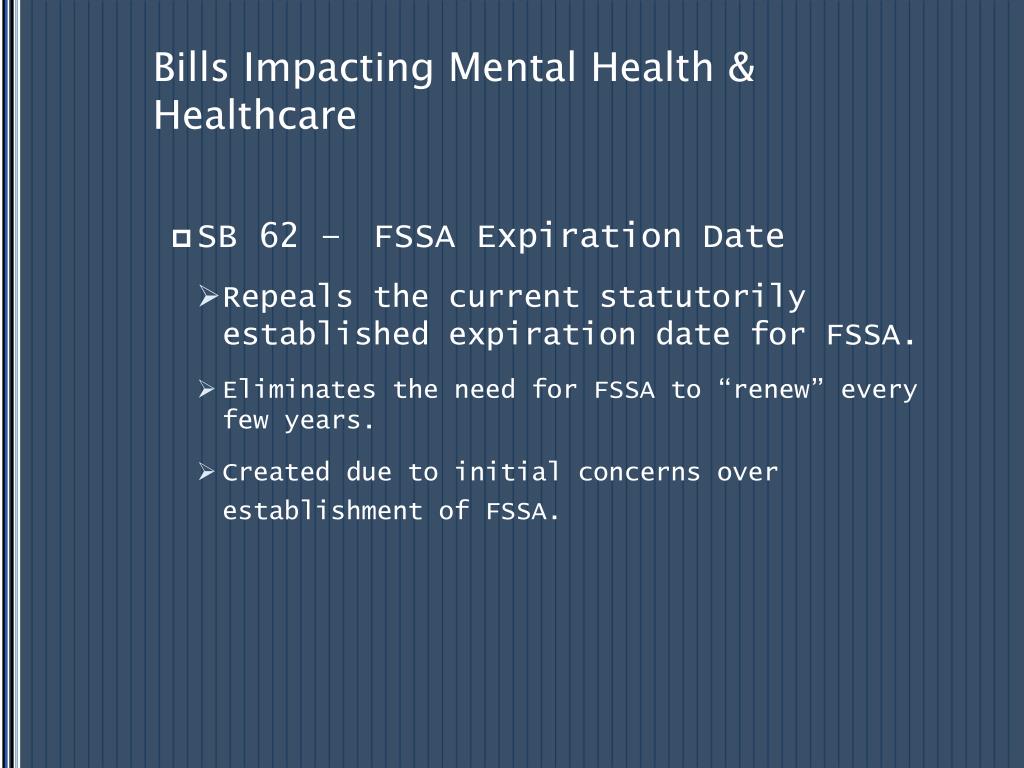 Bills Impacting Mental Health & Healthcare

SB 62 – FSSA Expiration Date

Repeals the current statutorily established expiration date for FSSA.

Eliminates the need for FSSA to “renew” every few years.

Created due to initial concerns over establishment of FSSA.